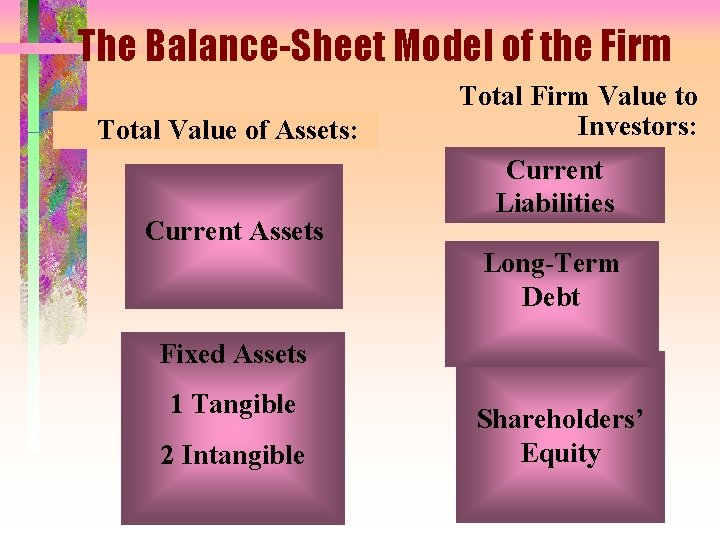 The Balance-Sheet Model of the Firm

Total Value of Assets:

Current Assets

Fixed Assets

1 Tangible

2 Intangible

Total Firm Value to Investors:

Current Liabilities

Long-Term Debt

Shareholders' Equity